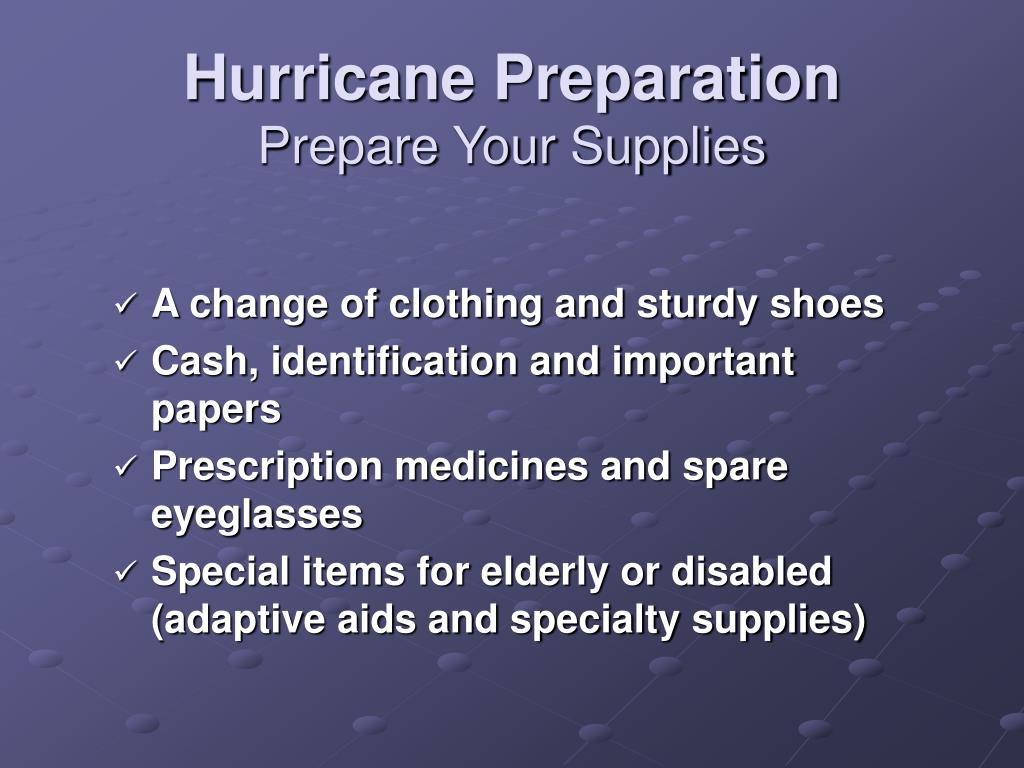 Hurricane Preparation
Prepare Your Supplies

✓ A change of clothing and sturdy shoes
✓ Cash, identification and important papers
✓ Prescription medicines and spare eyeglasses
✓ Special items for elderly or disabled (adaptive aids and specialty supplies)